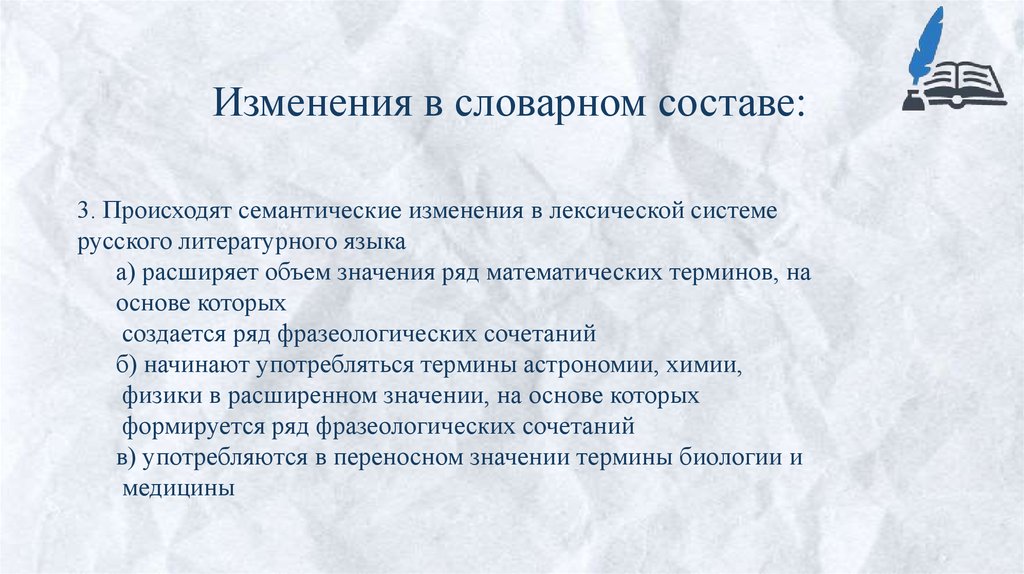 Изменения в словарном составе:

3. Происходят семантические изменения в лексической системе русского литературного языка

а) расширяет объем значения ряд математических терминов, на основе которых создается ряд фразеологических сочетаний

б) начинают употребляться термины астрономии, химии, физики в расширенном значении, на основе которых формируется ряд фразеологических сочетаний

в) употребляются в переносном значении термины биологии и медицины